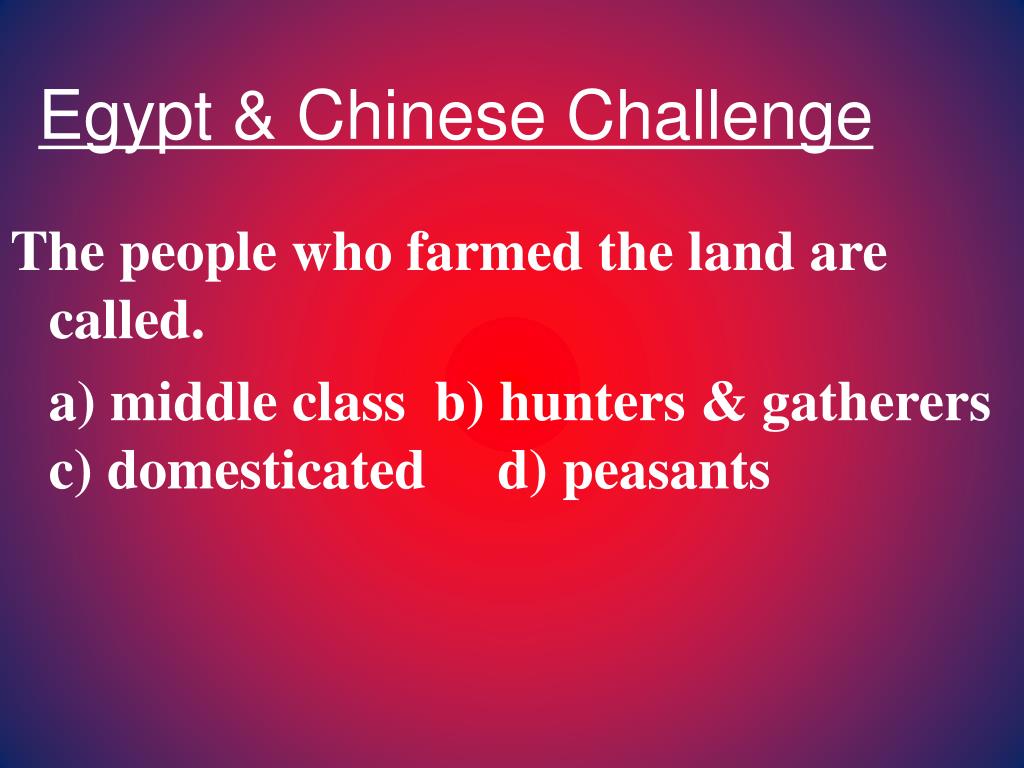 Egypt & Chinese Challenge

The people who farmed the land are called.

a) middle class b) hunters & gatherers c) domesticated d) peasants